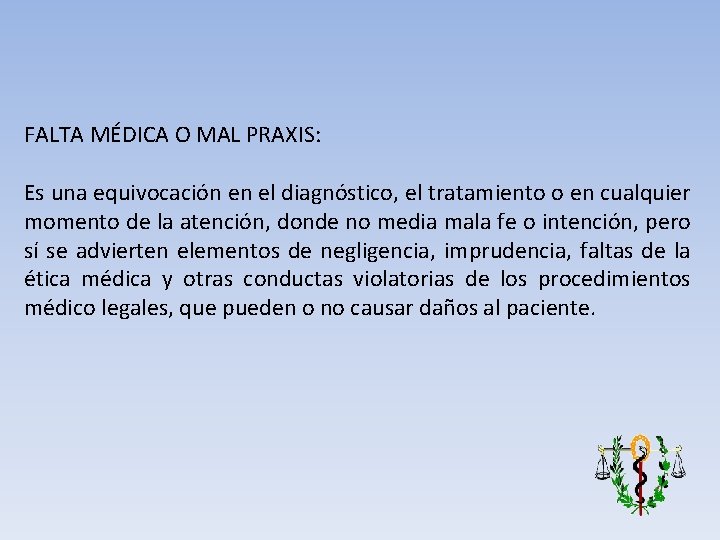 FALTA MÉDICA O MAL PRAXIS:

Es una equivocación en el diagnóstico, el tratamiento o en cualquier momento de la atención, donde no media mala fe o intención, pero sí se advierten elementos de negligencia, imprudencia, faltas de la ética médica y otras conductas violatorias de los procedimientos médico legales, que pueden o no causar daños al paciente.